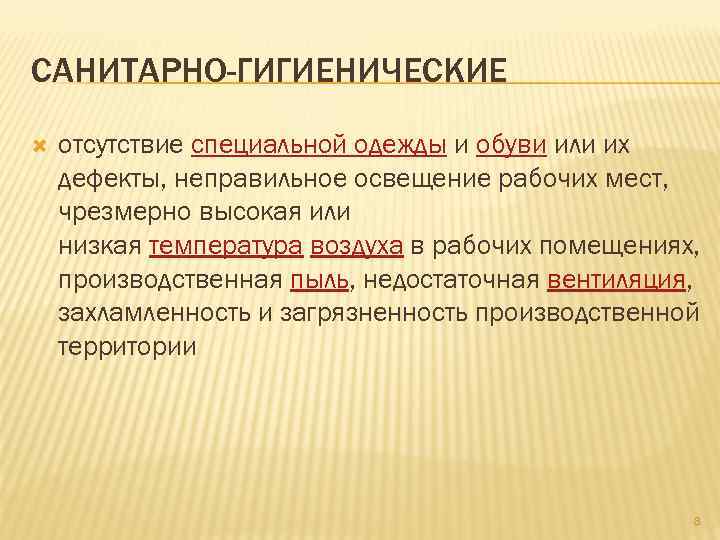 САНИТАРНО-ГИГИЕНИЧЕСКИЕ

отсутствие специальной одежды и обуви или их дефекты, неправильное освещение рабочих мест, чрезмерно высокая или низкая температура воздуха в рабочих помещениях, производственная пыль, недостаточная вентиляция, захламленность и загрязненность производственной территории

8